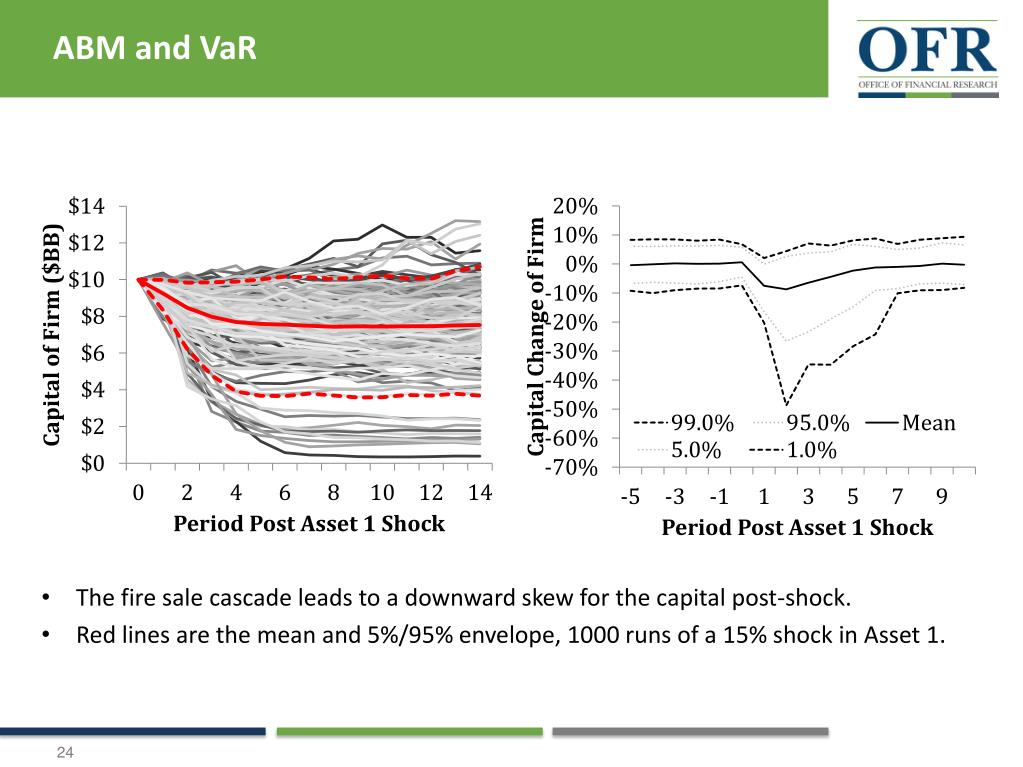 ABM and VaR

OFR
OFFICE OF FINANCIAL RESEARCH

Capital of Firm ($BB)
$14
$12
$10
$8
$6
$4
$2
$0
0 2 4 6 8 10 12 14
Period Post Asset 1 Shock

Capital Change of Firm
20%
10%
0%
-10%
-20%
-30%
-40%
-50%
-60%
-70%
99.0% 95.0% Mean
5.0% 1.0%
-5 -3 -1 1 3 5 7 9
Period Post Asset 1 Shock

• The fire sale cascade leads to a downward skew for the capital post-shock.
• Red lines are the mean and 5%/95% envelope, 1000 runs of a 15% shock in Asset 1.

24